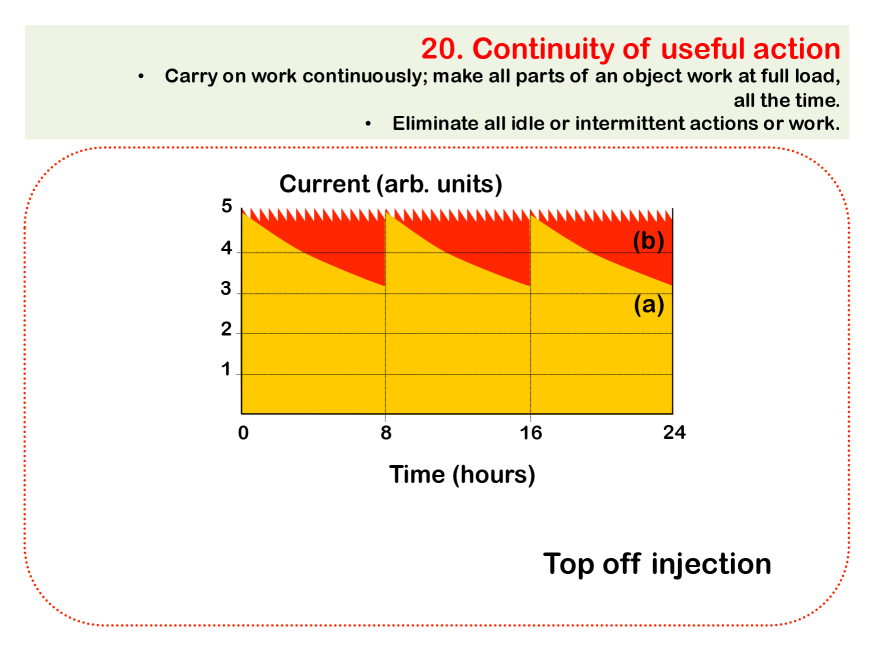 20. Continuity of useful action

• Carry on work continuously; make all parts of an object work at full load, all the time.
• Eliminate all idle or intermittent actions or work.

Current (arb. units)

5
4
3
2
1

(b)
(a)

0
8
16
24

Time (hours)

Top off injection